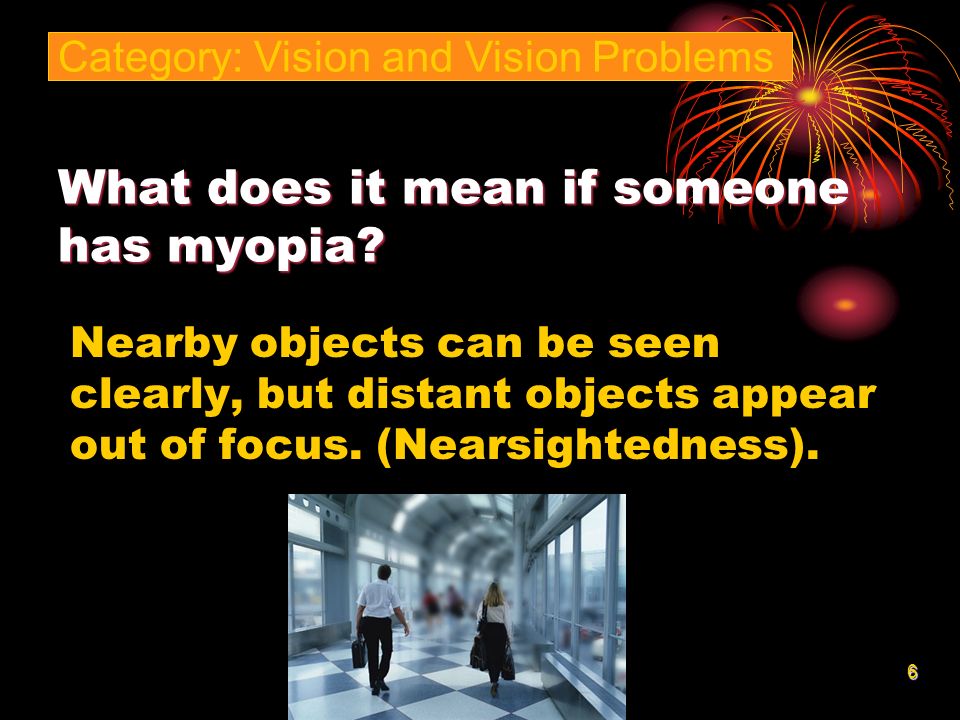 Category: Vision and Vision Problems

What does it mean if someone has myopia?

Nearby objects can be seen clearly, but distant objects appear out of focus. (Nearsightedness).

6